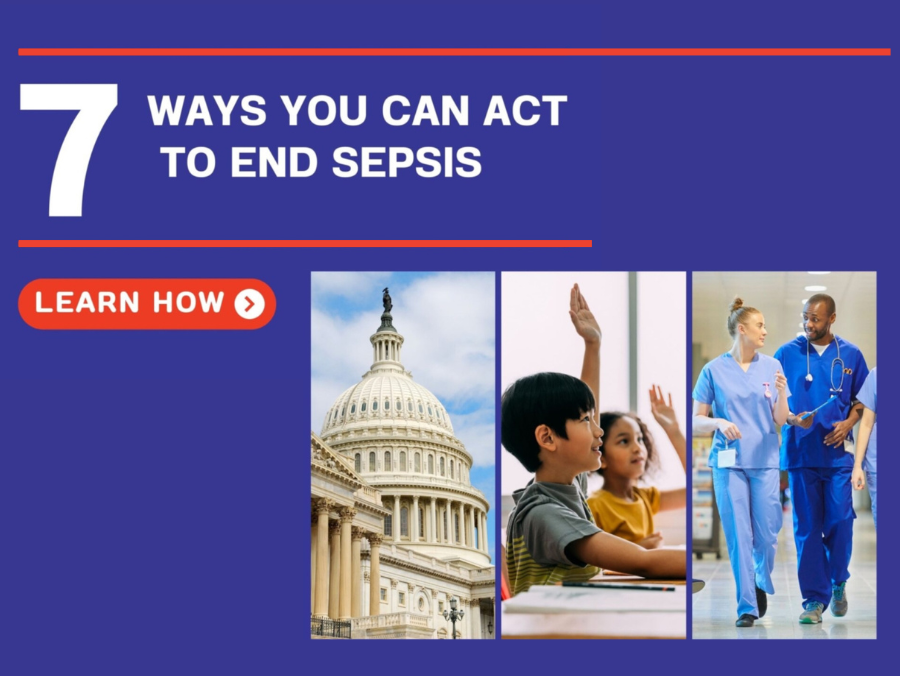 7 WAYS YOU CAN ACT TO END SEPSIS

LEARN HOW